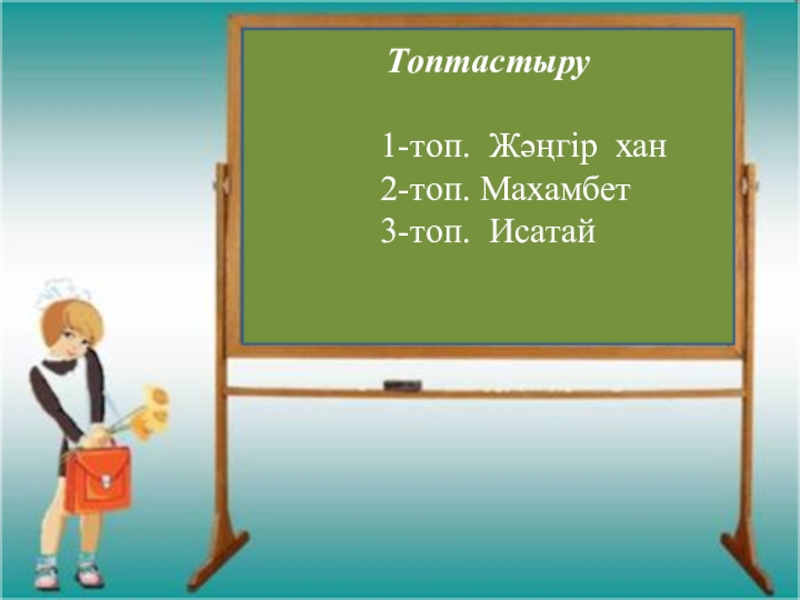 Топтастыру

1-топ. Жәңгір хан
2-топ. Махамбет
3-топ. Исатай